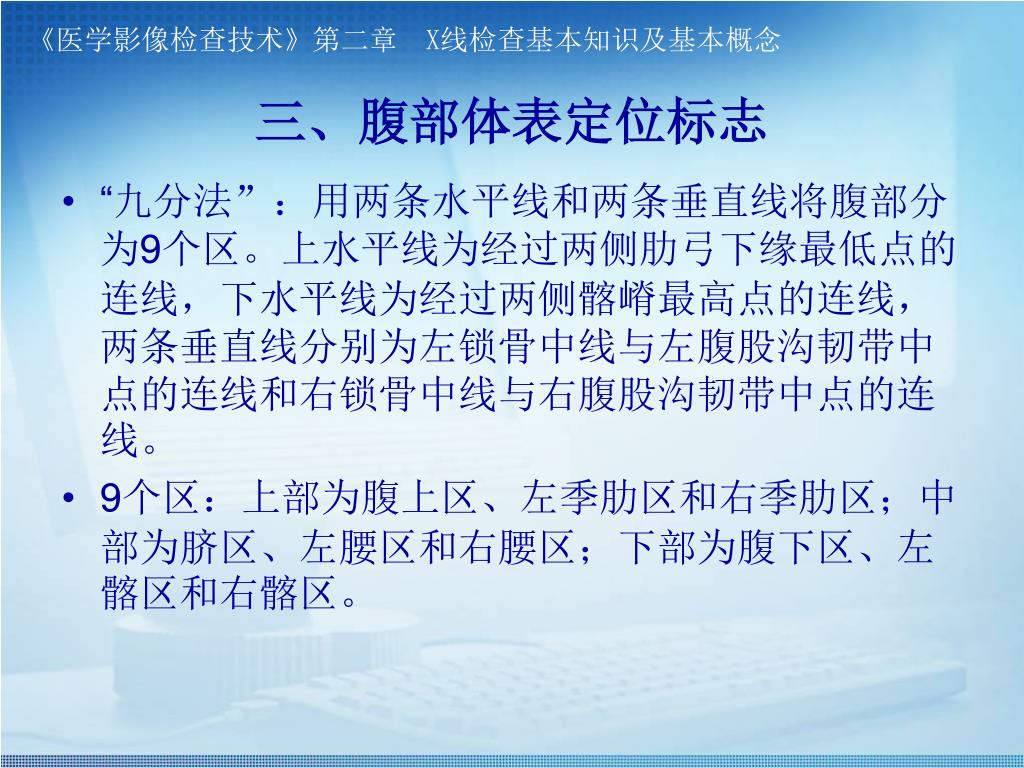 《医学影像检查技术》第二章　X线检查基本知识及基本概念

三、腹部体表定位标志

• “九分法”：用两条水平线和两条垂直线将腹部分为9个区。上水平线为经过两侧肋弓下缘最低点的连线，下水平线为经过两侧髂嵴最高点的连线，两条垂直线分别为左锁骨中线与左腹股沟韧带中点的连线和右锁骨中线与右腹股沟韧带中点的连线。

• 9个区：上部为腹上区、左季肋区和右季肋区；中部为脐区、左腰区和右腰区；下部为腹下区、左髂区和右髂区。